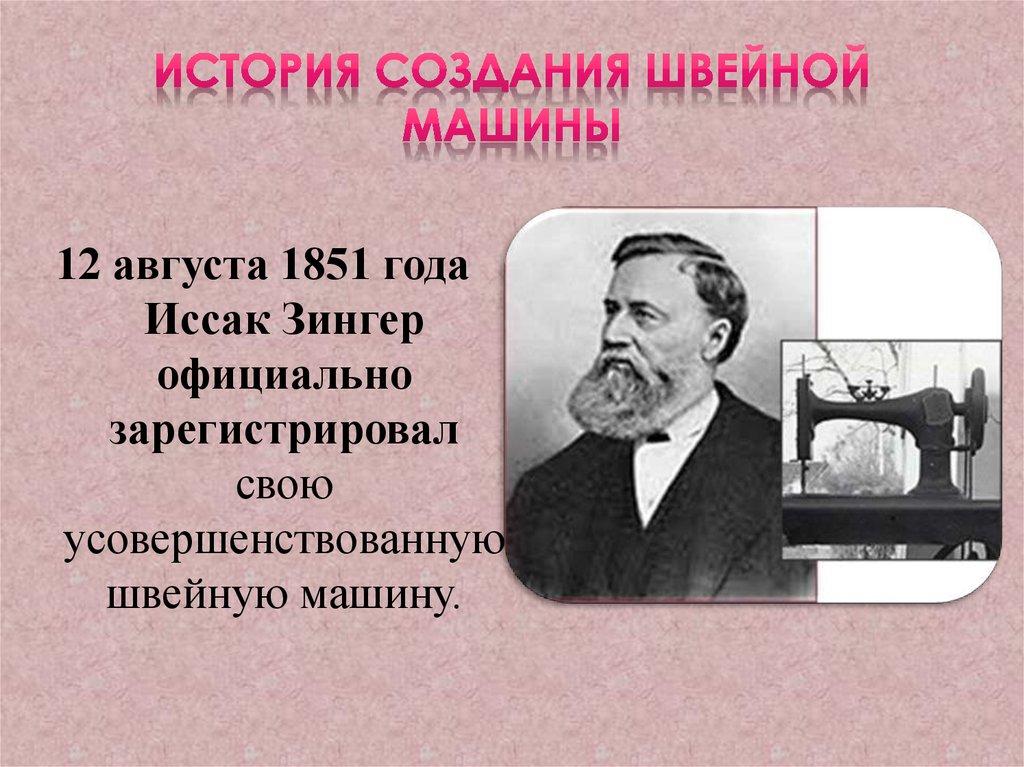 ИСТОРИЯ СОЗДАНИЯ ШВЕЙНОЙ МАШИНЫ

12 августа 1851 года Иссак Зингер официально зарегистрировал свою усовершенствованную швейную машину.